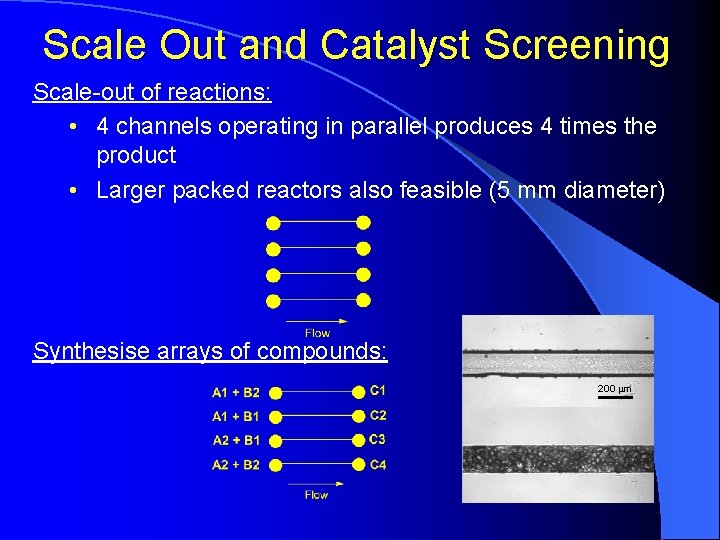 Scale Out and Catalyst Screening

Scale-out of reactions:

• 4 channels operating in parallel produces 4 times the product

• Larger packed reactors also feasible (5 mm diameter)

Flow

Synthesise arrays of compounds:

A1 + B2 C1
A1 + B1 C2
A2 + B1 C3
A2 + B2 C4

Flow

200 μm